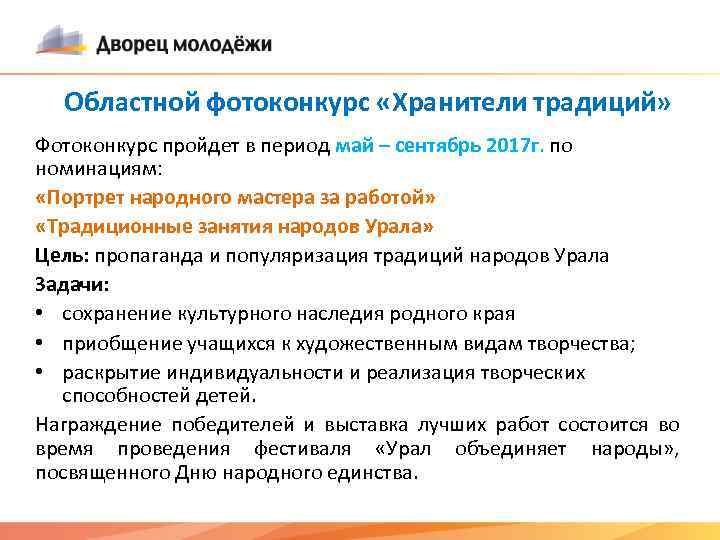 Дворец молодёжи

Областной фотоконкурс «Хранители традиций»

Фотоконкурс пройдет в период май – сентябрь 2017г. по номинациям:

«Портрет народного мастера за работой»

«Традиционные занятия народов Урала»

Цель: пропаганда и популяризация традиций народов Урала

Задачи:

• сохранение культурного наследия родного края

• приобщение учащихся к художественным видам творчества;

• раскрытие индивидуальности и реализация творческих способностей детей.

Награждение победителей и выставка лучших работ состоится во время проведения фестиваля «Урал объединяет народы», посвященного Дню народного единства.